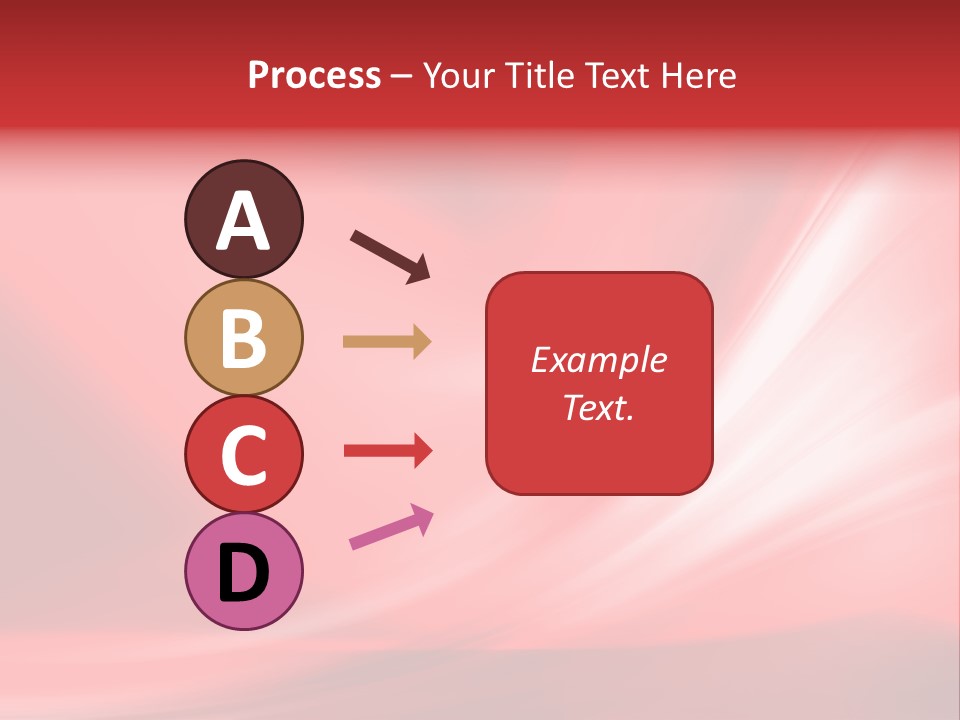 Process – Your Title Text Here

A

B

C

D

Example Text.